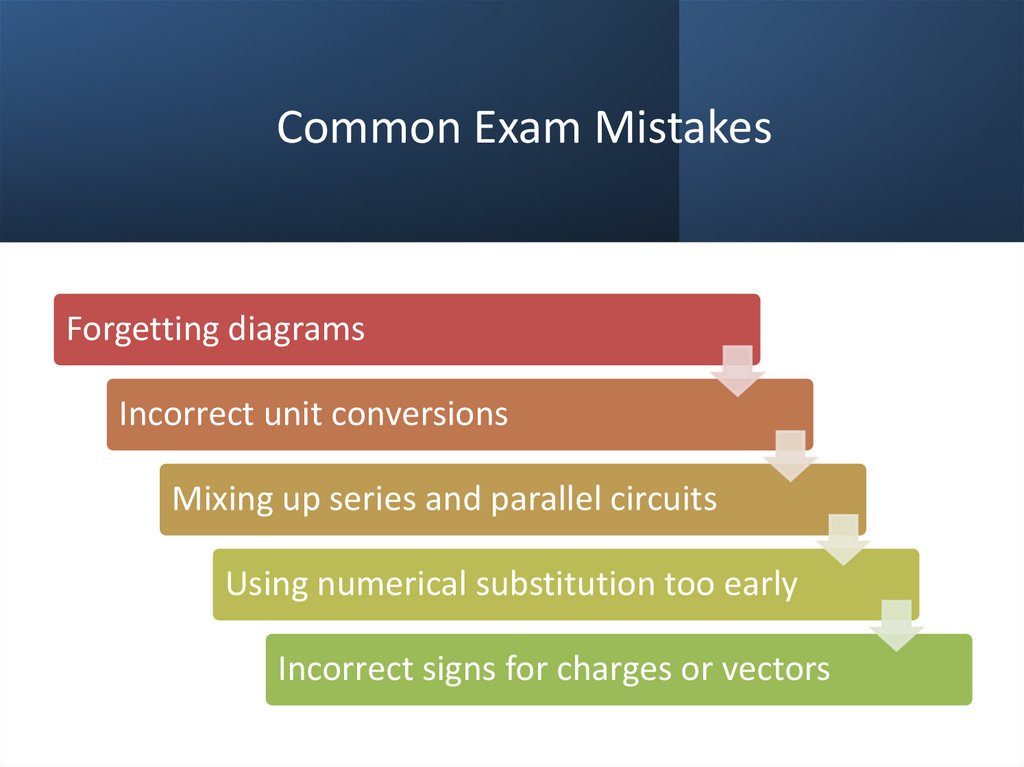 Common Exam Mistakes

Forgetting diagrams

Incorrect unit conversions

Mixing up series and parallel circuits

Using numerical substitution too early

Incorrect signs for charges or vectors